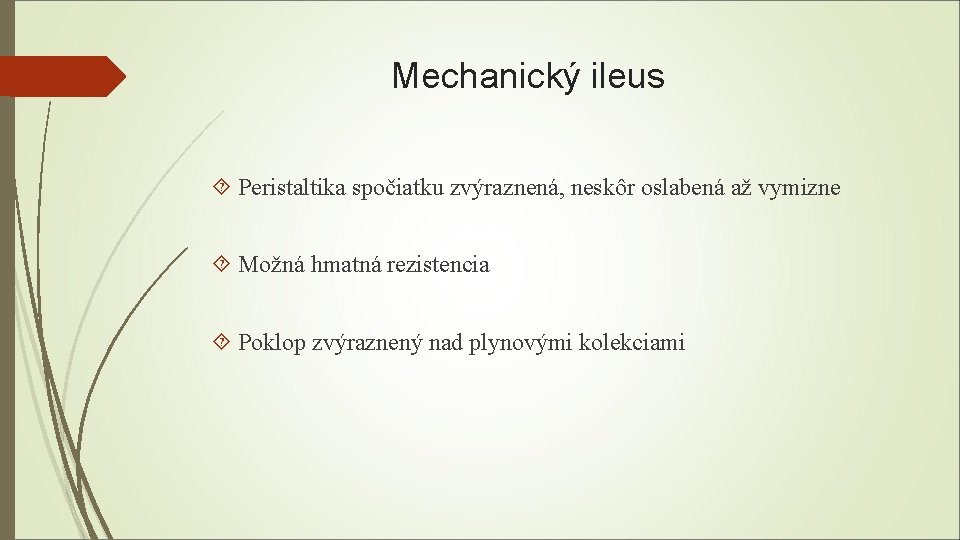 Mechanický ileus

Peristaltika spočiatku zvýraznená, neskôr oslabená až vymizne

Možná hmatná rezistencia

Poklop zvýraznený nad plynovými kolekciami